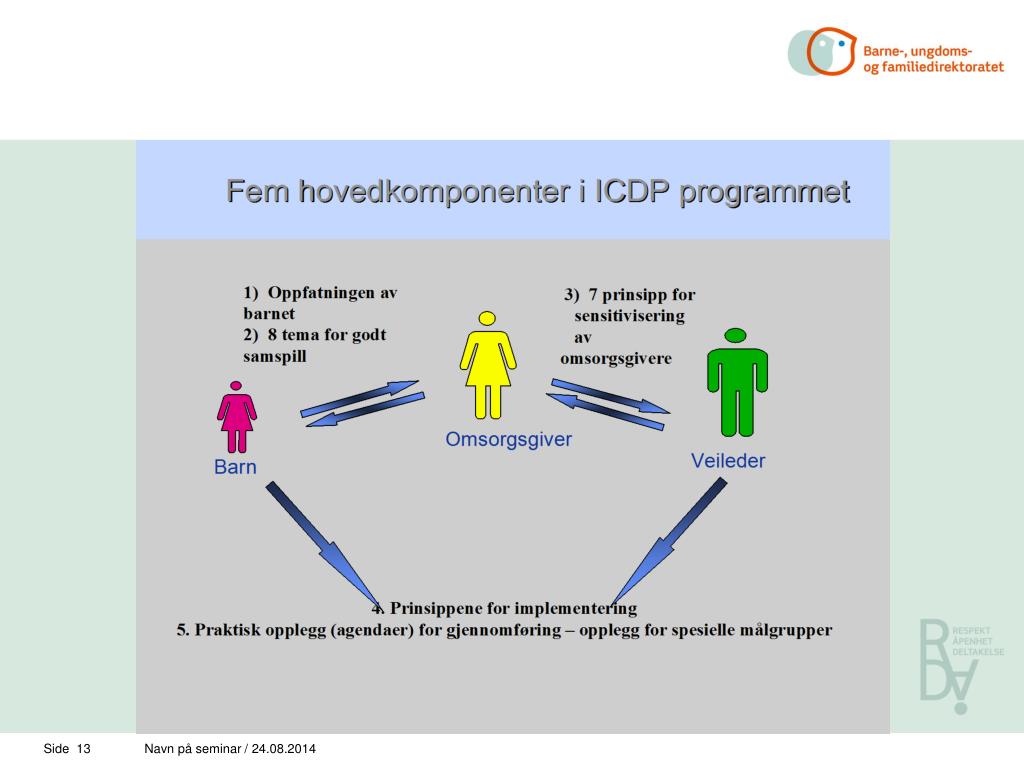 Barne-, ungdoms- og familiedirektoratet

Fem hovedkomponenter i ICDP programmet

1) Oppfatningen av barnet
2) 8 tema for godt samspill

3) 7 prinsipp for sensitivisering av omsorgsgivere

Barn

Omsorgsgiver

Veileder

4. Prinsippene for implementering
5. Praktisk opplegg (agendaer) for gjennomføring – opplegg for spesielle målgrupper

RESPEKT
ÅPENHET
DELTAKELSE

Side 13

Navn på seminar / 24.08.2014